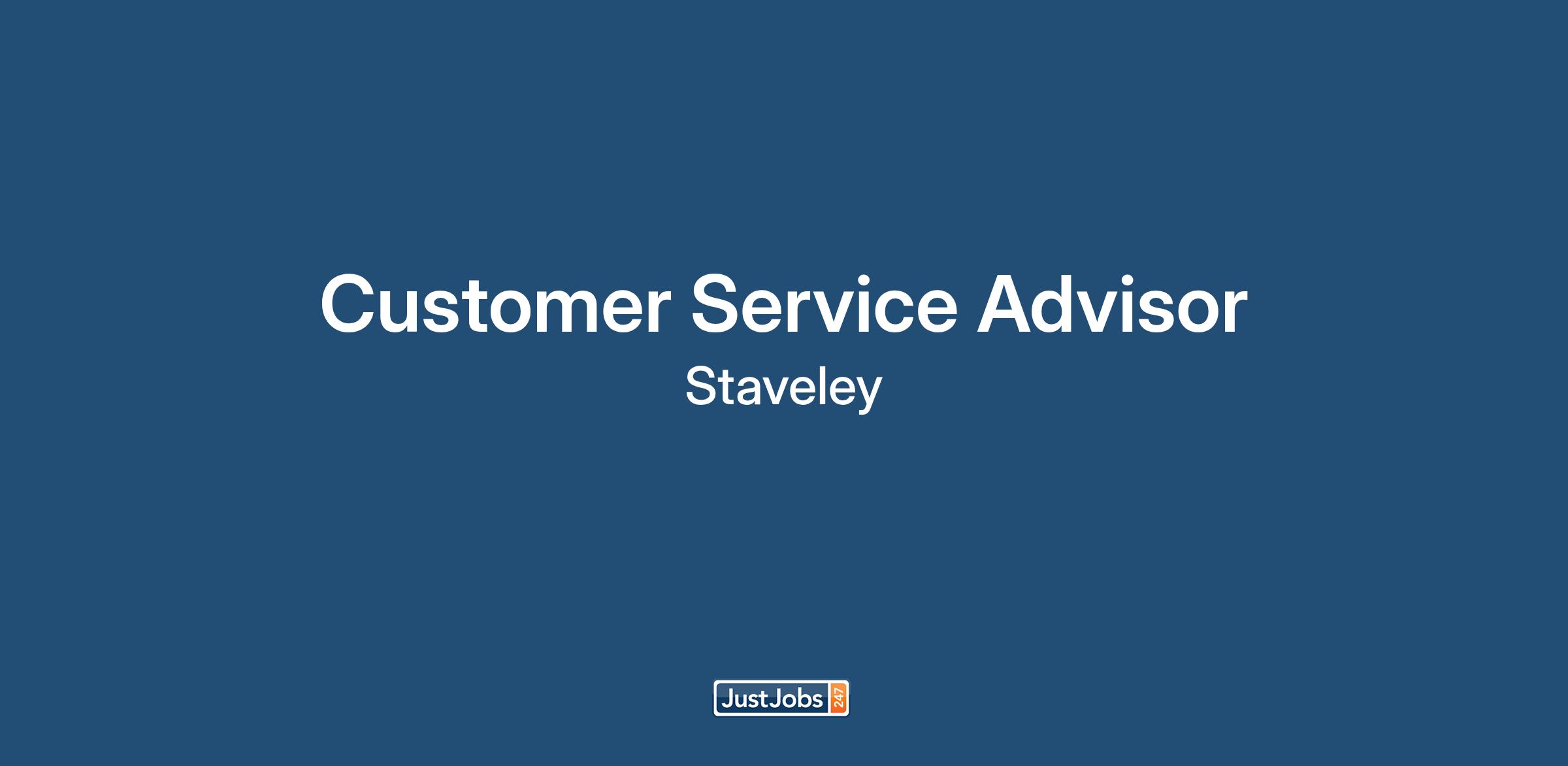 Customer Service Advisor

Staveley

JustJobs 247